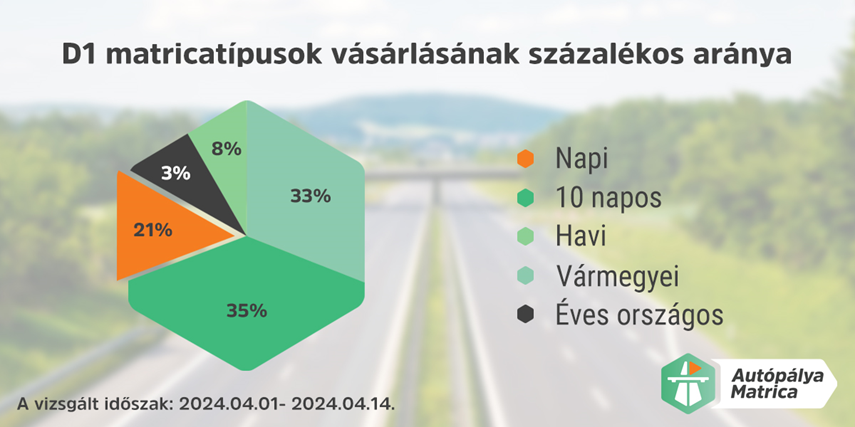 D1 matricatípusok vásárlásának százalékos aránya

8%
3%
33%
21%
35%

Napi
10 napos
Havi
Vármegyei
Éves országos

A vizsgált időszak: 2024.04.01- 2024.04.14.

Autópálya Matrica